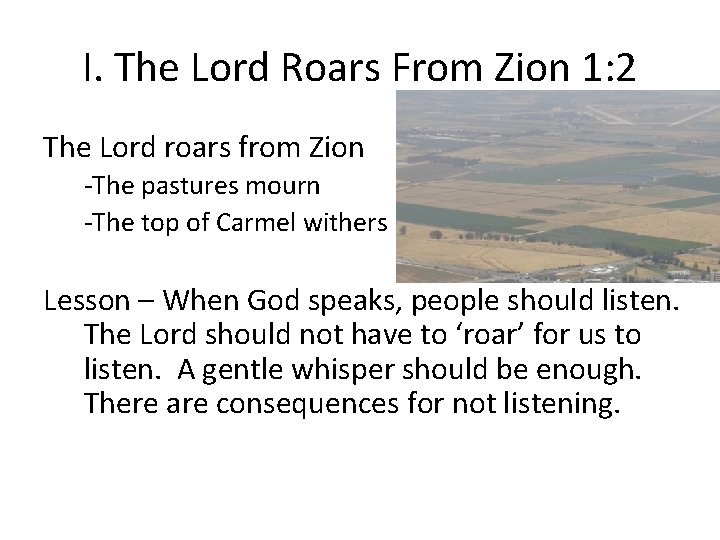 I. The Lord Roars From Zion 1:2

The Lord roars from Zion

-The pastures mourn

-The top of Carmel withers

Lesson – When God speaks, people should listen. The Lord should not have to ‘roar’ for us to listen. A gentle whisper should be enough. There are consequences for not listening.